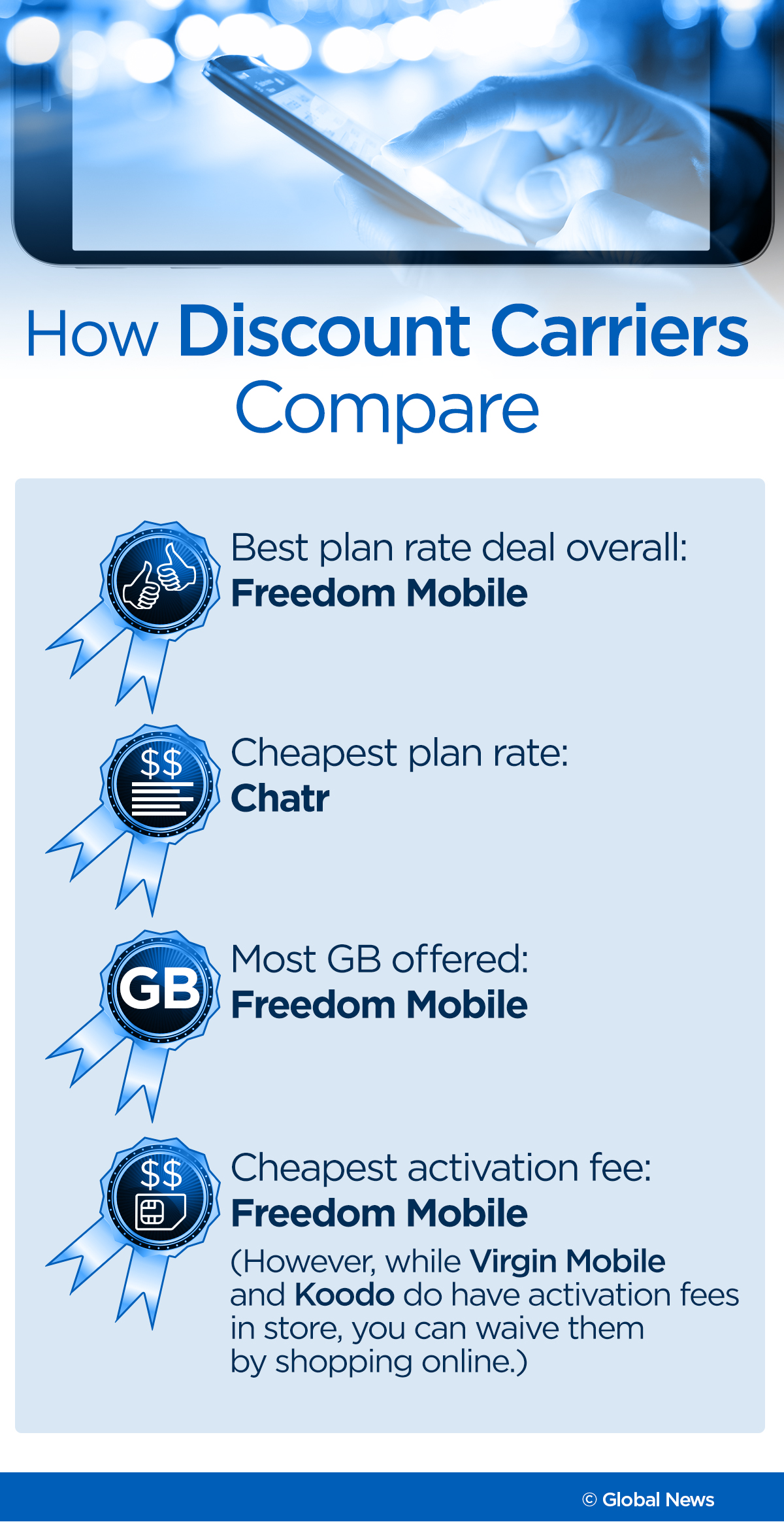 How Discount Carriers Compare

Best plan rate deal overall:
Freedom Mobile

$$

Cheapest plan rate:
Chatr

GB

Most GB offered:
Freedom Mobile

$$

Cheapest activation fee:
Freedom Mobile
(However, while Virgin Mobile and Koodo do have activation fees in store, you can waive them by shopping online.)

© Global News